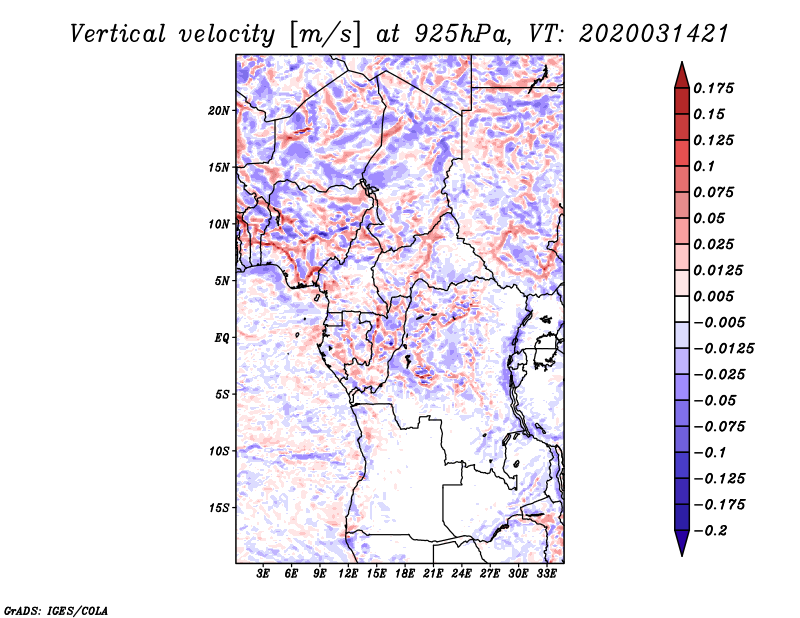 Vertical velocity [m/s] at 925hPa, VT: 2020031421

20N
15N
10N
5N
EQ
5S
10S
15S

3E 6E 9E 12E 15E 18E 21E 24E 27E 30E 33E

0.175
0.15
0.125
0.1
0.075
0.05
0.025
0.0125
0.005
−0.005
−0.0125
−0.025
−0.05
−0.075
−0.1
−0.125
−0.175
−0.2

GrADS: IGES/COLA